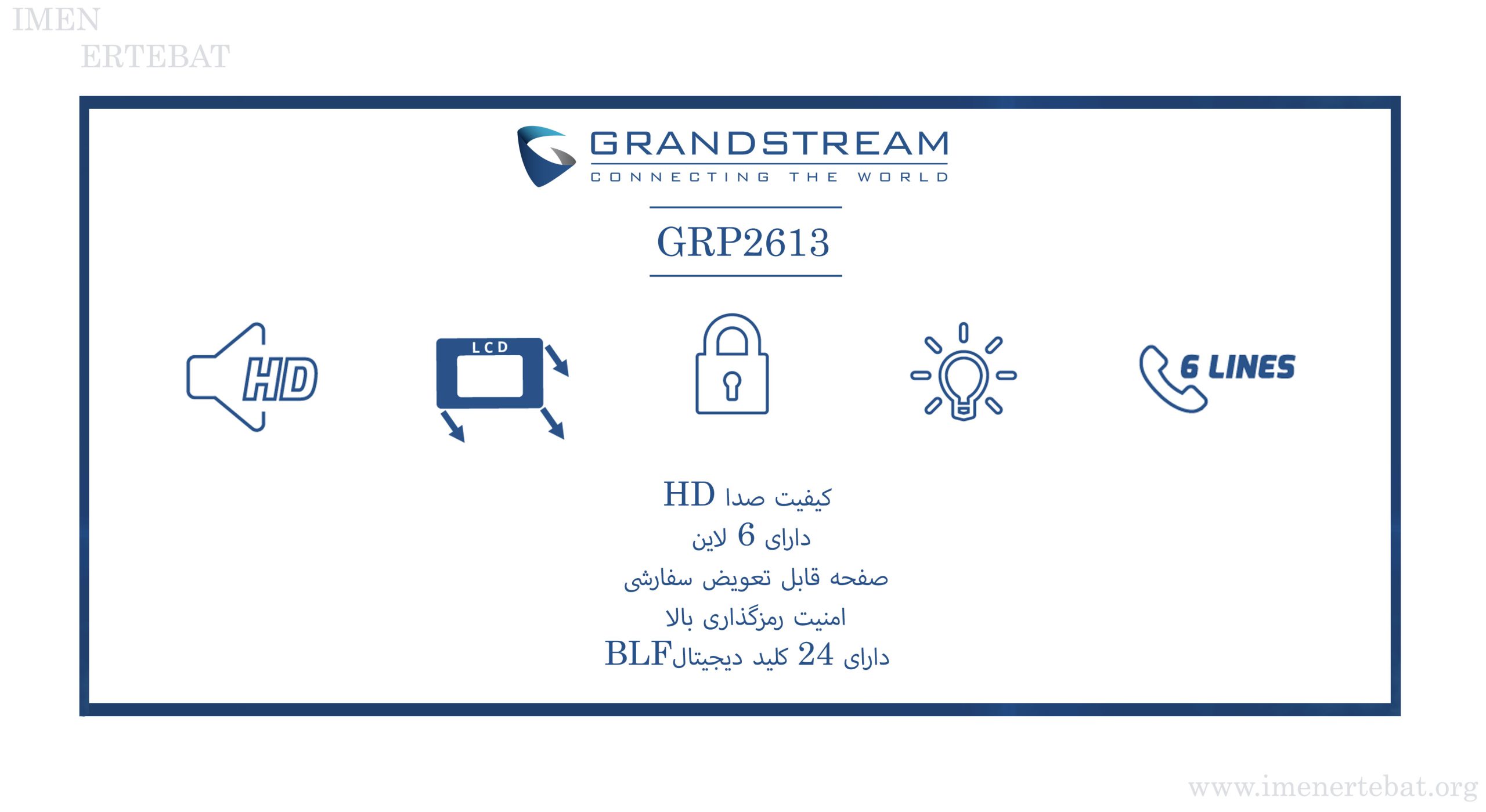 IMEN
ERTEBAT

GRANDSTREAM
CONNECTING THE WORLD

GRP2613

HD

LCD

6 LINES

کیفیت صدا HD
دارای 6 لاین
صفحه قابل تعویض سفارشی
امنیت رمزگذاری بالا
دارای 24 کلید دیجیتالBLF

www.imenertebat.org